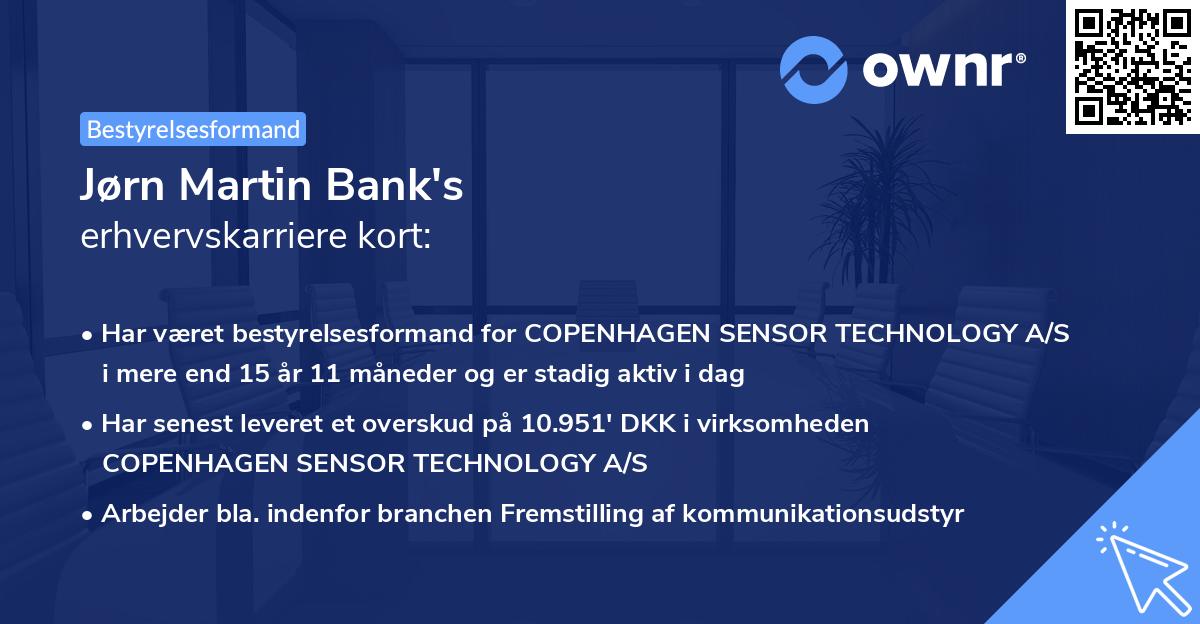 ownr®

Bestyrelsesformand

Jørn Martin Bank's
erhvervskarriere kort:

• Har været bestyrelsesformand for COPENHAGEN SENSOR TECHNOLOGY A/S i mere end 15 år 11 måneder og er stadig aktiv i dag

• Har senest leveret et overskud på 10.951' DKK i virksomheden COPENHAGEN SENSOR TECHNOLOGY A/S

• Arbejder bla. indenfor branchen Fremstilling af kommunikationsudstyr